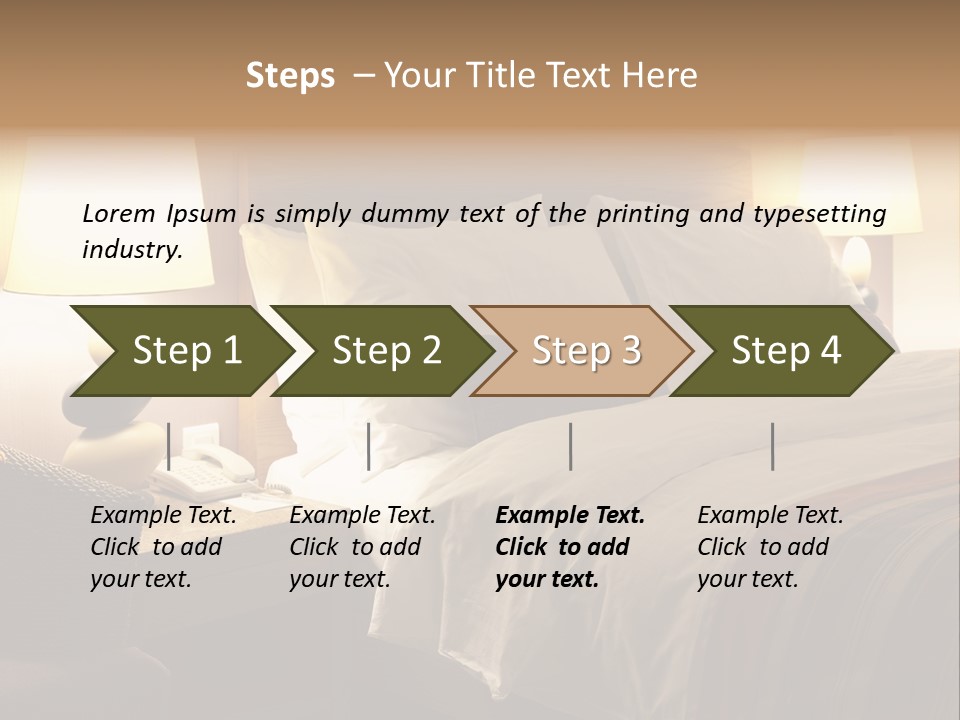 Steps – Your Title Text Here

Lorem Ipsum is simply dummy text of the printing and typesetting industry.

Step 1

Step 2

Step 3

Step 4

Example Text. Click to add your text.

Example Text. Click to add your text.

Example Text. Click to add your text.

Example Text. Click to add your text.